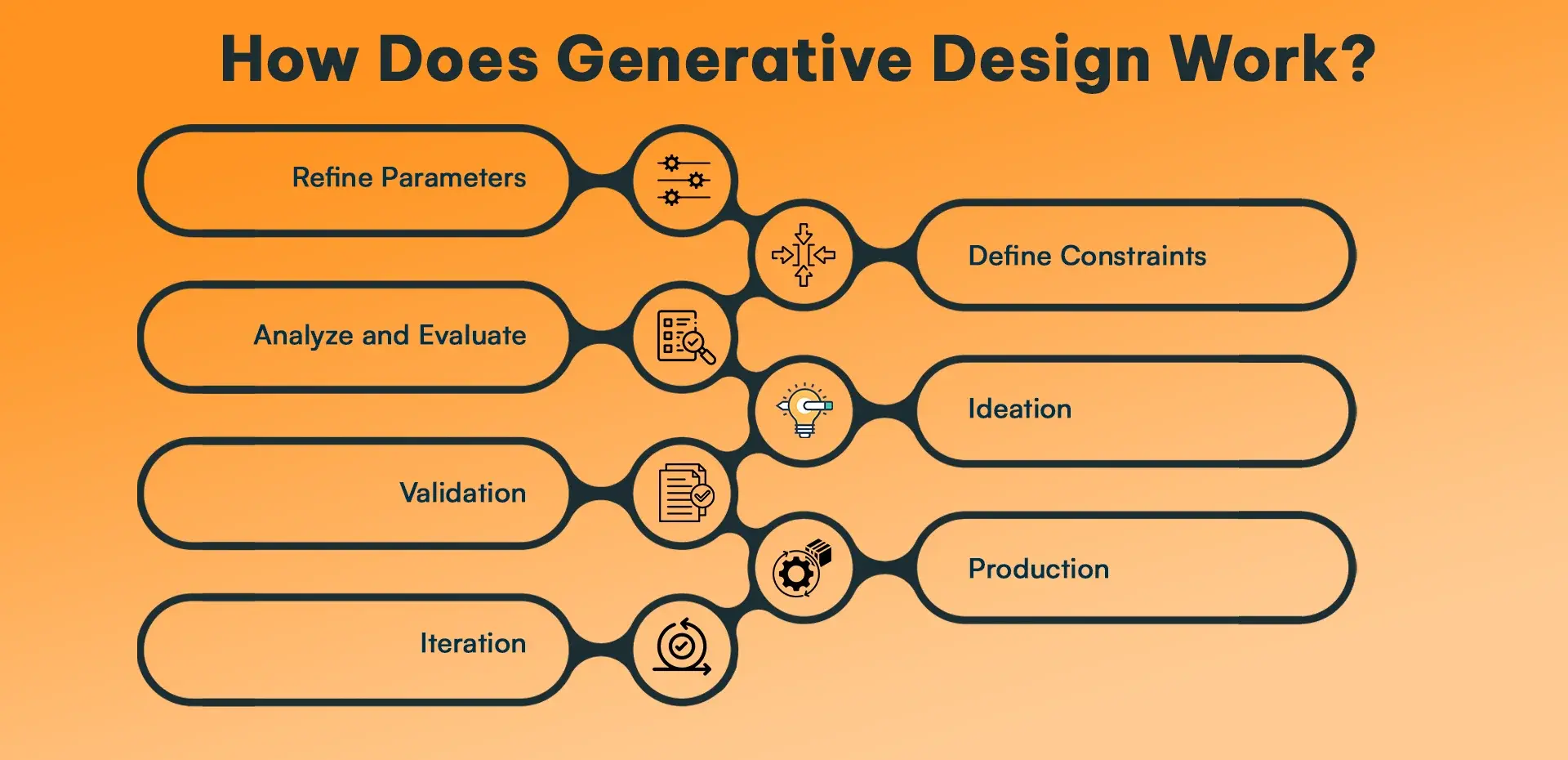 How Does Generative Design Work?

Refine Parameters

Define Constraints

Analyze and Evaluate

Ideation

Validation

Production

Iteration